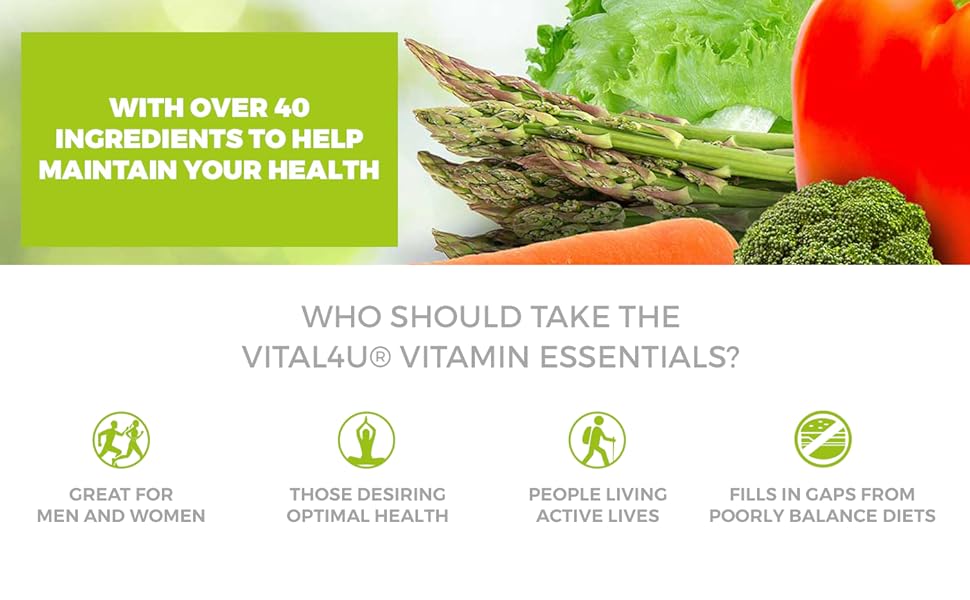 WITH OVER 40 INGREDIENTS TO HELP MAINTAIN YOUR HEALTH

WHO SHOULD TAKE THE VITAL4U® VITAMIN ESSENTIALS?

GREAT FOR MEN AND WOMEN

THOSE DESIRING OPTIMAL HEALTH

PEOPLE LIVING ACTIVE LIVES

FILLS IN GAPS FROM POORLY BALANCE DIETS